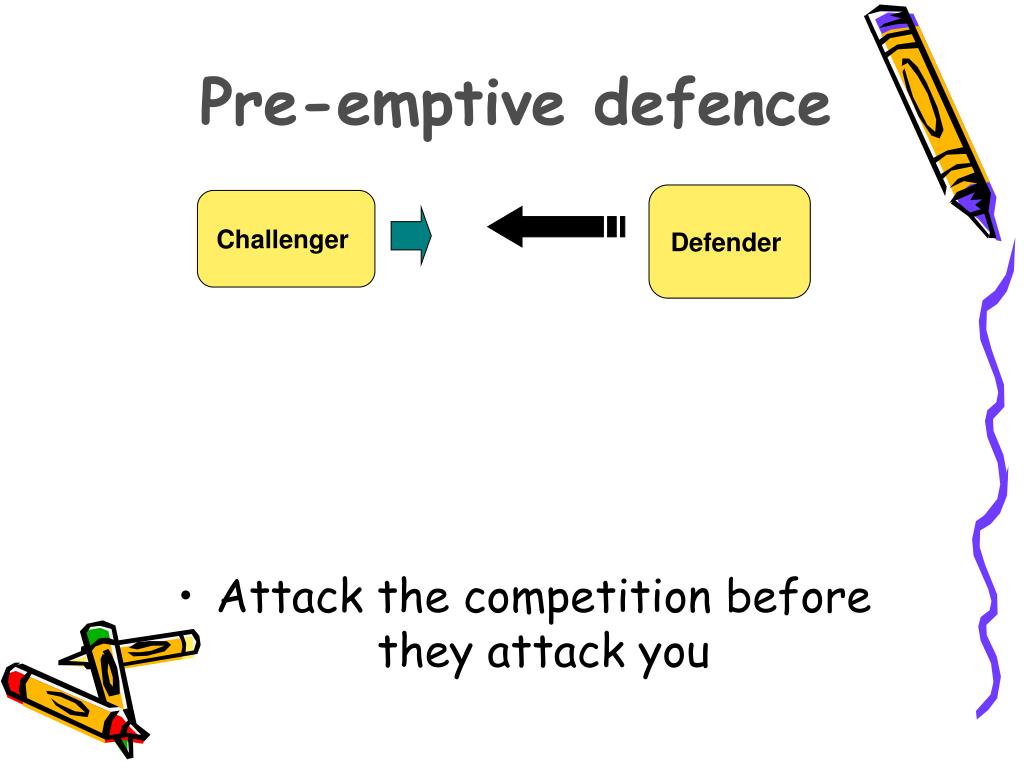 Pre-emptive defence

Challenger

Defender

• Attack the competition before they attack you